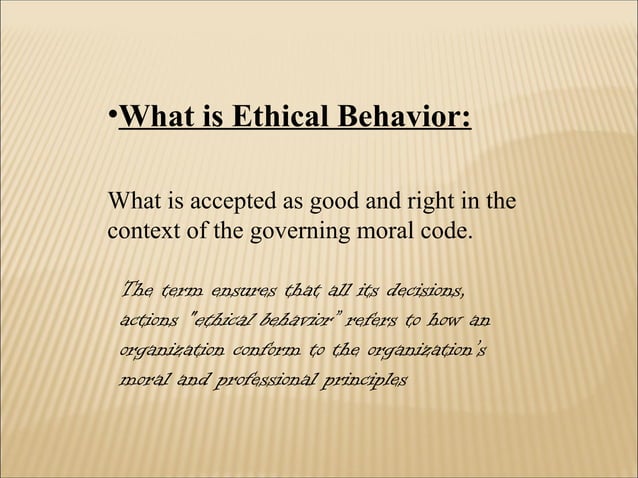 •What is Ethical Behavior:

What is accepted as good and right in the context of the governing moral code.

The term ensures that all its decisions, actions "ethical behavior" refers to how an organization conform to the organization's moral and professional principles